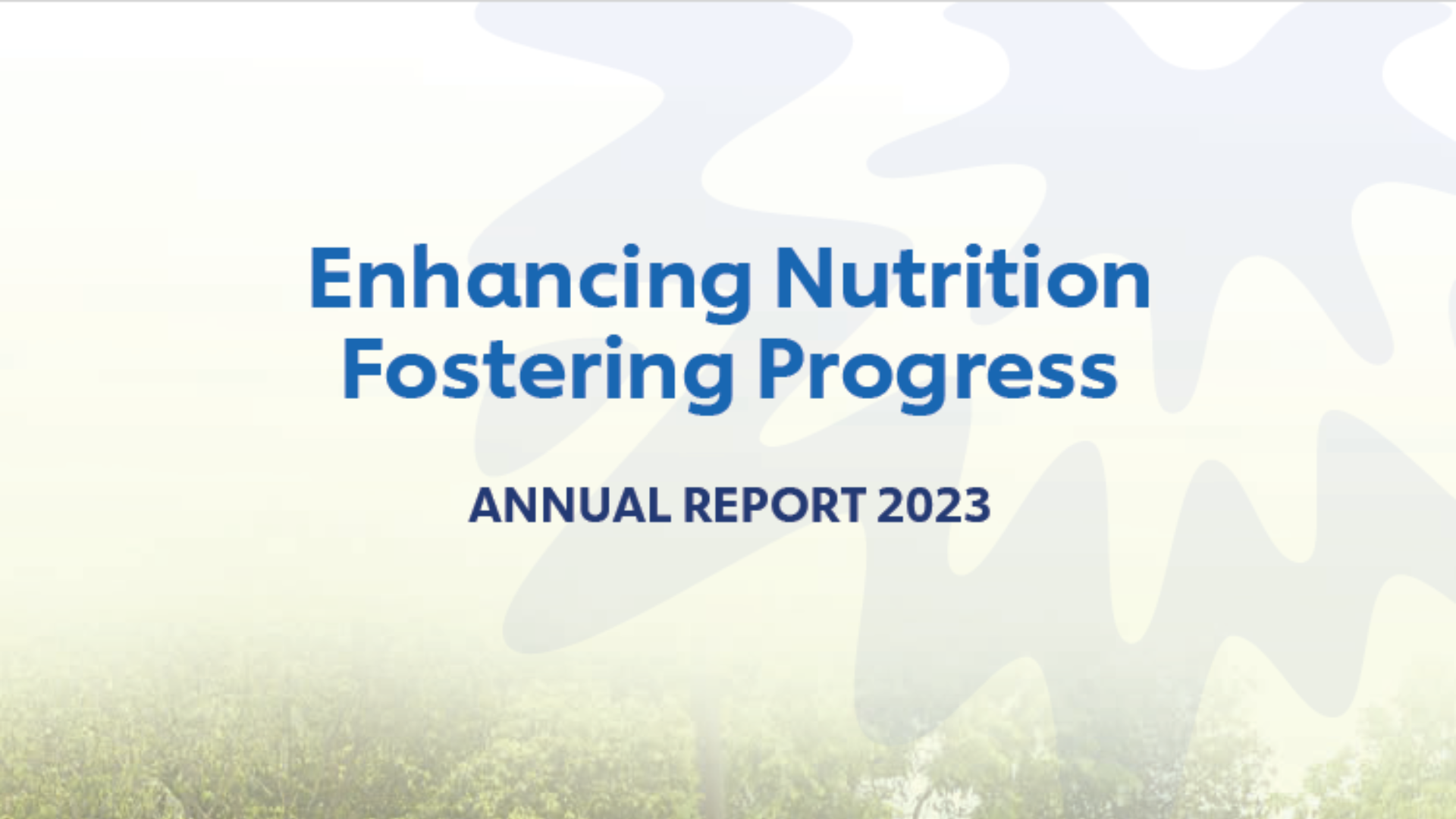 Enhancing Nutrition
Fostering Progress

ANNUAL REPORT 2023